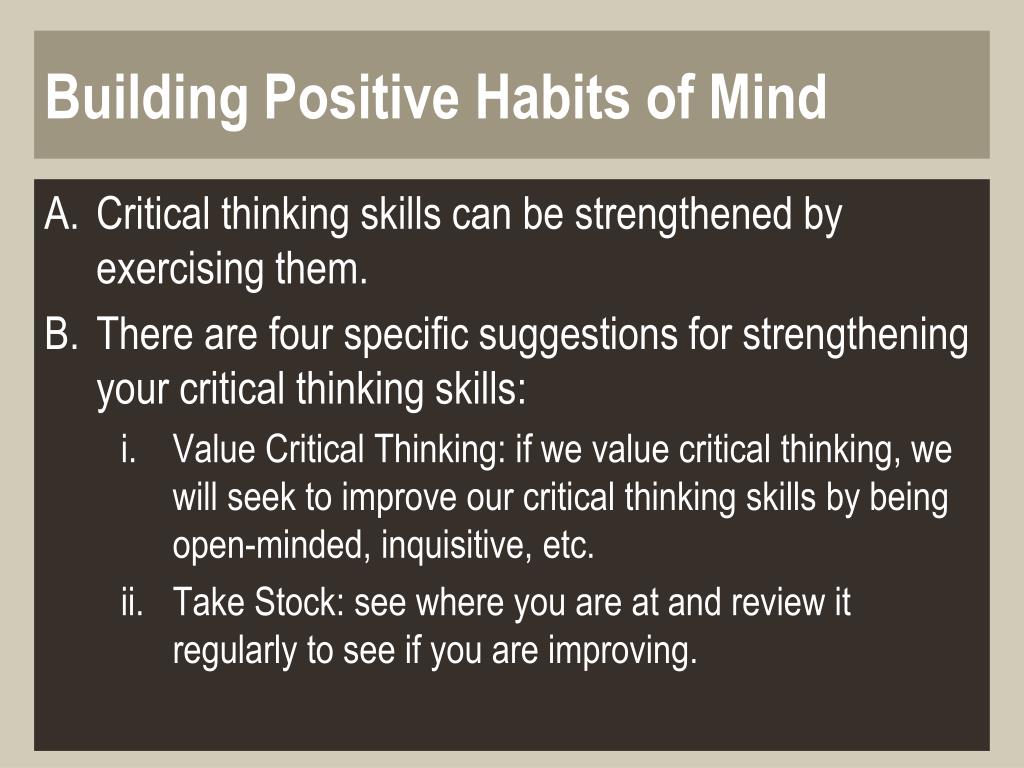 Building Positive Habits of Mind

A. Critical thinking skills can be strengthened by exercising them.

B. There are four specific suggestions for strengthening your critical thinking skills:

i. Value Critical Thinking: if we value critical thinking, we will seek to improve our critical thinking skills by being open-minded, inquisitive, etc.

ii. Take Stock: see where you are at and review it regularly to see if you are improving.